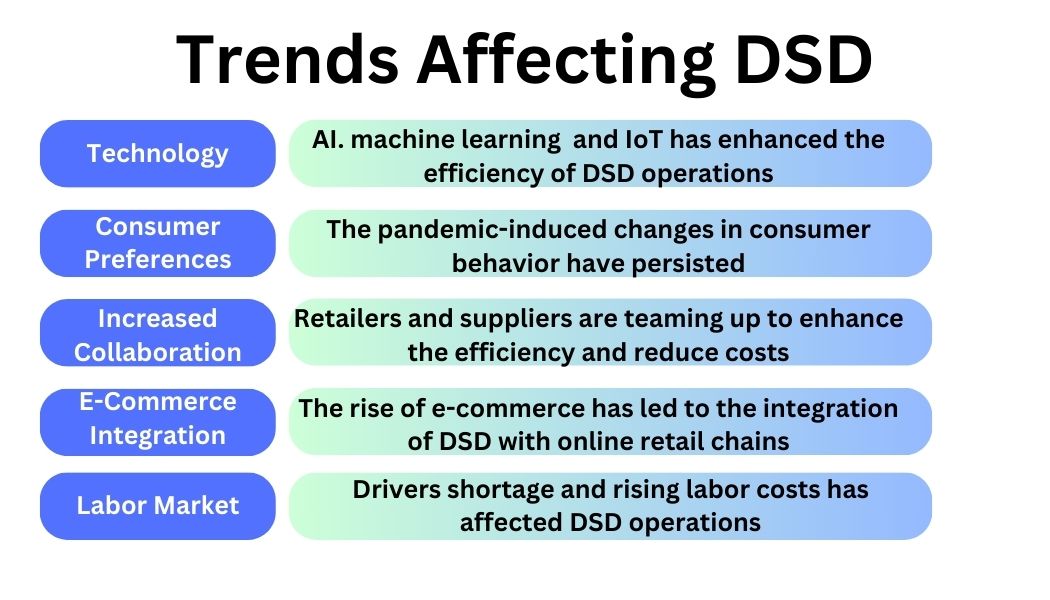 Trends Affecting DSD

Technology
AI. machine learning  and IoT has enhanced the efficiency of DSD operations

Consumer Preferences
The pandemic-induced changes in consumer behavior have persisted

Increased Collaboration
Retailers and suppliers are teaming up to enhance the efficiency and reduce costs

E-Commerce Integration
The rise of e-commerce has led to the integration of DSD with online retail chains

Labor Market
Drivers shortage and rising labor costs has affected DSD operations